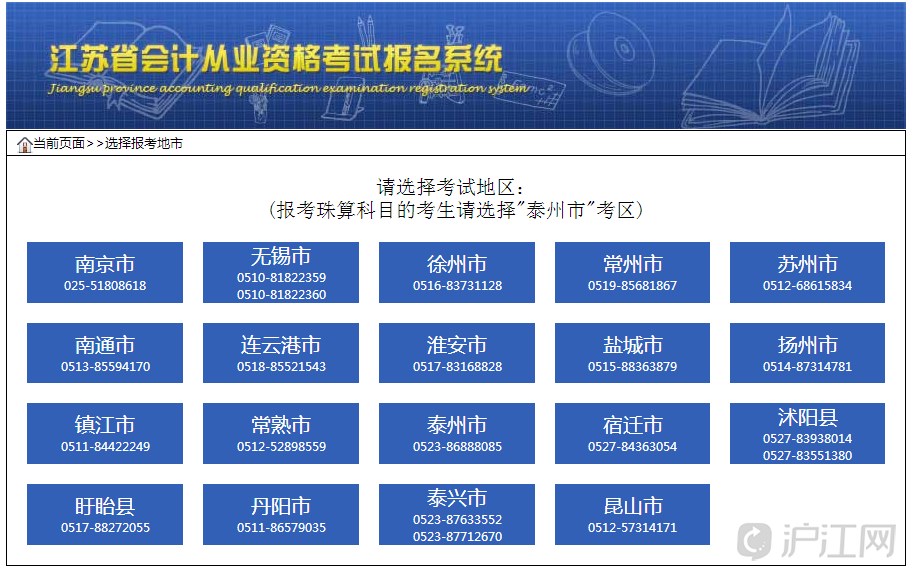 江苏省会计从业资格考试报名系统
Jiangsu province accounting qualification examination registration system

当前页面>>选择报考地市

请选择考试地区：
（报考珠算科目的考生请选择"泰州市"考区）

南京市
025-51808618

无锡市
0510-81822359
0510-81822360

徐州市
0516-83731128

常州市
0519-85681867

苏州市
0512-68615834

南通市
0513-85594170

连云港市
0518-85521543

淮安市
0517-83168828

盐城市
0515-88363879

扬州市
0514-87314781

镇江市
0511-84422249

常熟市
0512-52898559

泰州市
0523-86888085

宿迁市
0527-84363054

沭阳县
0527-83938014
0527-83551380

盱眙县
0517-88272055

丹阳市
0511-86579035

泰兴市
0523-87633552
0523-87712670

昆山市
0512-57314171

沪江网